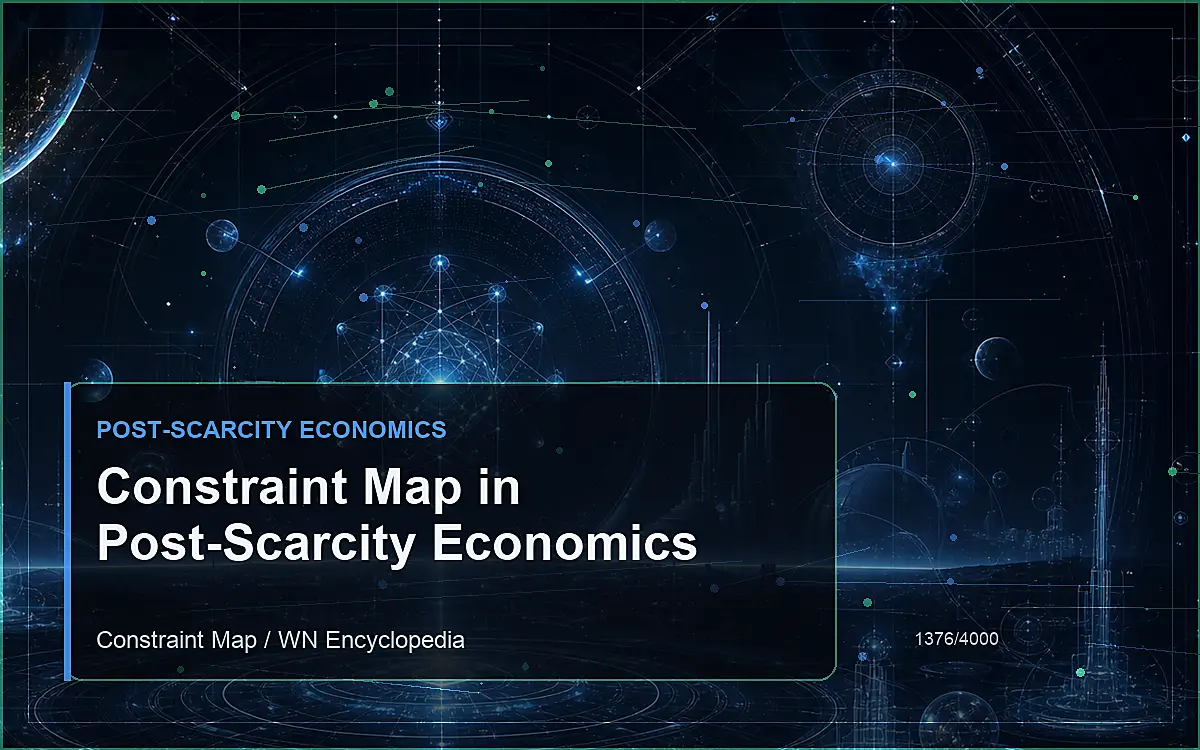 POST-SCARCITY ECONOMICS

Constraint Map in Post-Scarcity Economics

Constraint Map / WN Encyclopedia

1376/4000